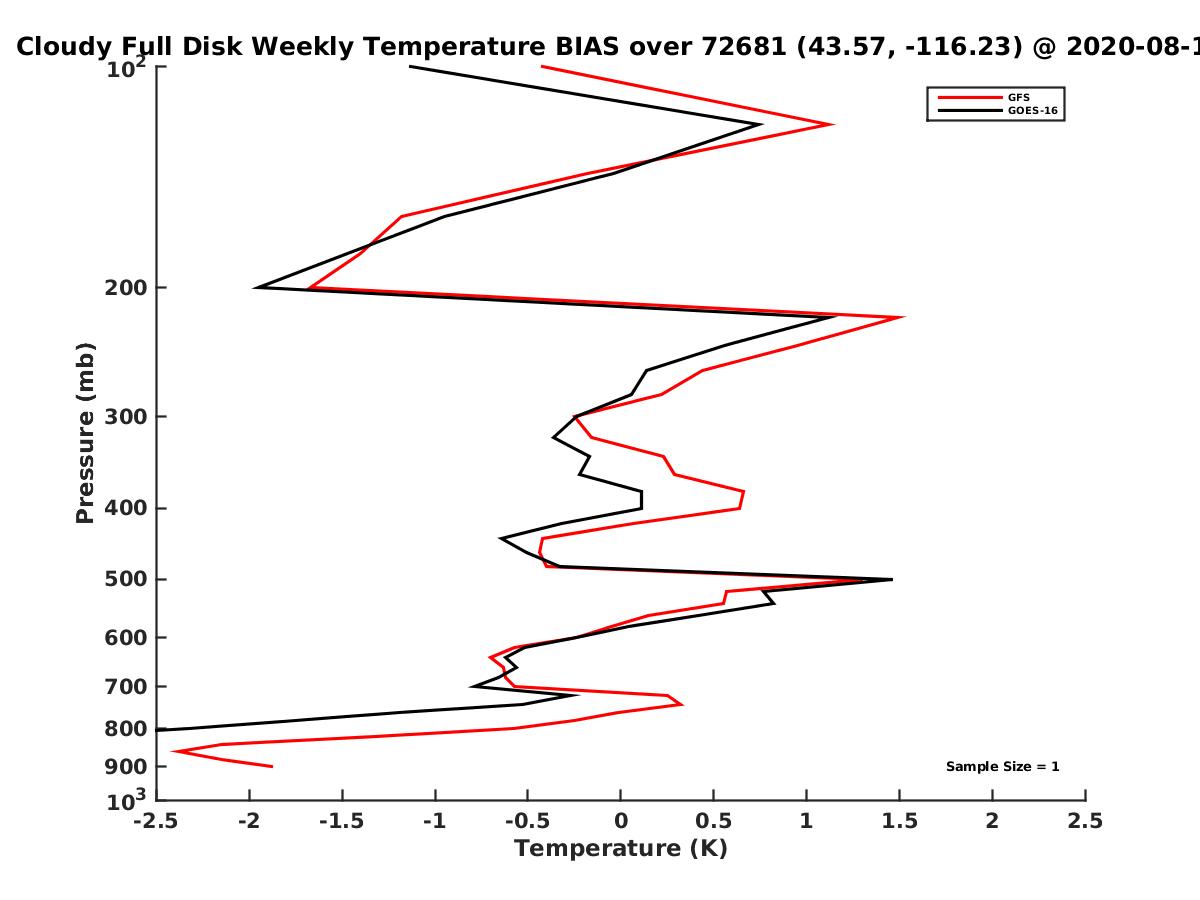 Cloudy Full Disk Weekly Temperature BIAS over 72681 (43.57, -116.23) @ 2020-08-1

GFS
GOES-16

$10^2$
200
300
400
500
600
700
800
900
$10^3$

Pressure (mb)

Sample Size = 1

-2.5 -2 -1.5 -1 -0.5 0 0.5 1 1.5 2 2.5

Temperature (K)